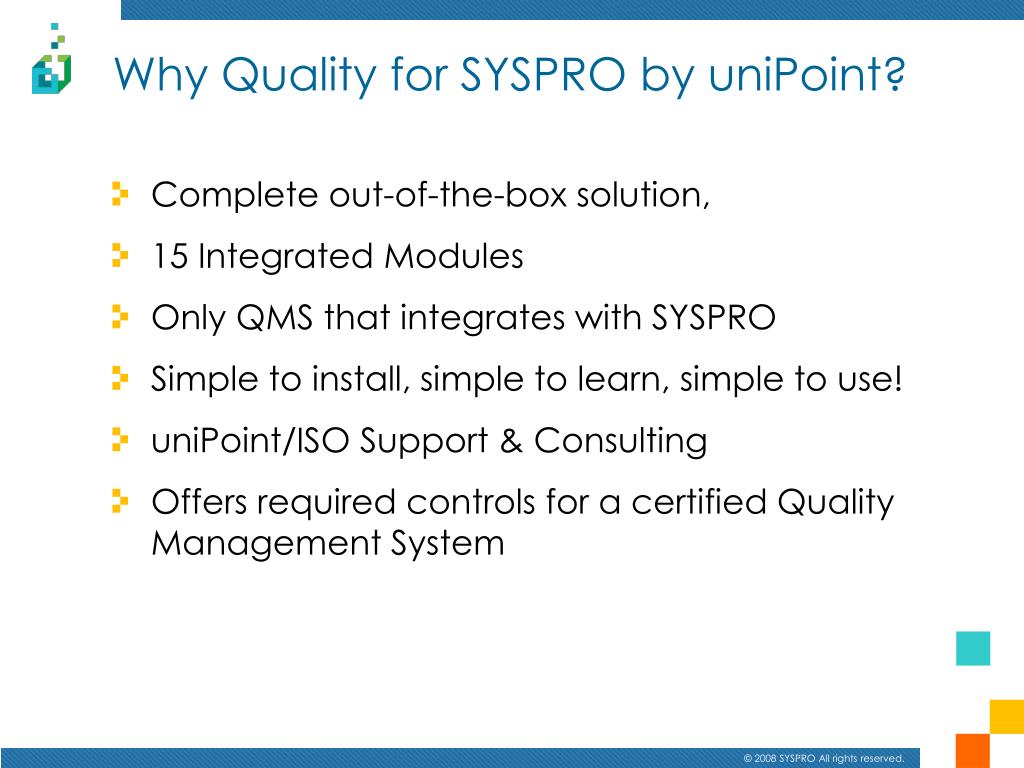 Why Quality for SYSPRO by uniPoint?

Complete out-of-the-box solution,

15 Integrated Modules

Only QMS that integrates with SYSPRO

Simple to install, simple to learn, simple to use!

uniPoint/ISO Support & Consulting

Offers required controls for a certified Quality Management System

© 2008 SYSPRO All rights reserved.